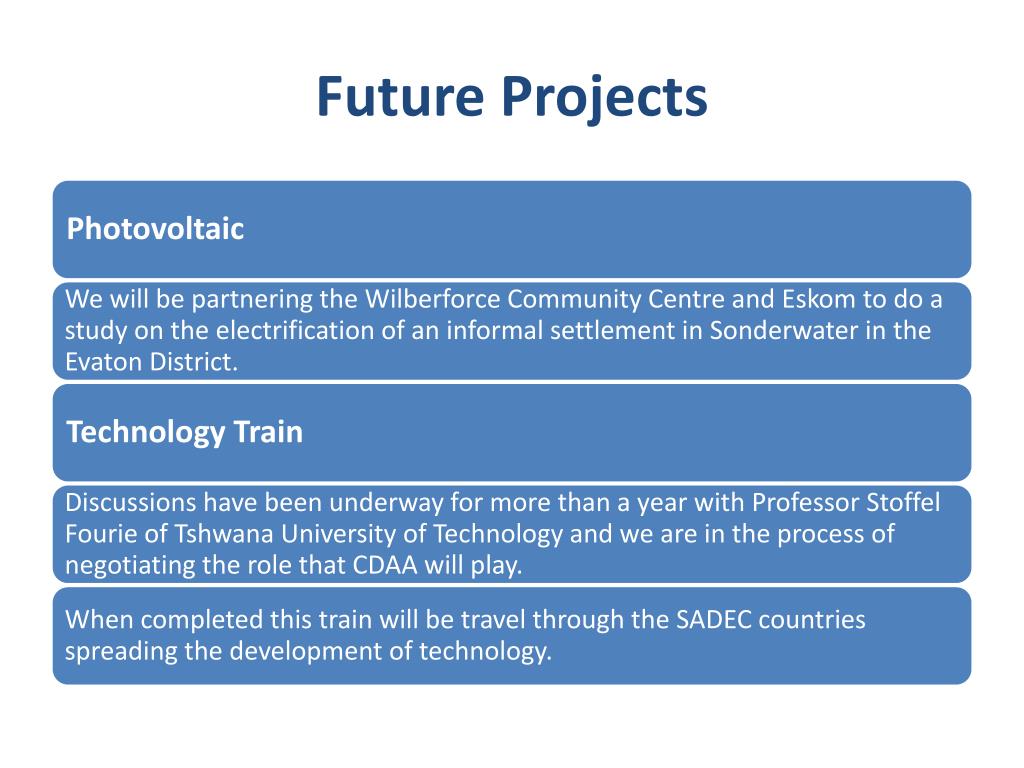 Future Projects

Photovoltaic

We will be partnering the Wilberforce Community Centre and Eskom to do a study on the electrification of an informal settlement in Sonderwater in the Evaton District.

Technology Train

Discussions have been underway for more than a year with Professor Stoffel Fourie of Tshwana University of Technology and we are in the process of negotiating the role that CDAA will play.

When completed this train will be travel through the SADEC countries spreading the development of technology.